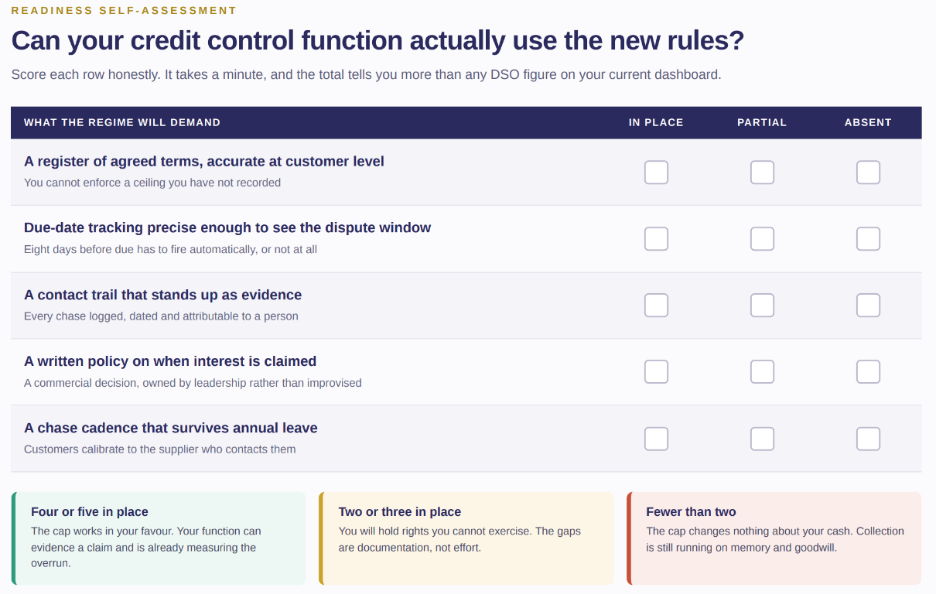 READINESS SELF-ASSESSMENT

Can your credit control function actually use the new rules?

Score each row honestly. It takes a minute, and the total tells you more than any DSO figure on your current dashboard.

| WHAT THE REGIME WILL DEMAND | IN PLACE | PARTIAL | ABSENT |
|---|---|---|---|
| A register of agreed terms, accurate at customer level<br>You cannot enforce a ceiling you have not recorded | | | |
| Due-date tracking precise enough to see the dispute window<br>Eight days before due has to fire automatically, or not at all | | | |
| A contact trail that stands up as evidence<br>Every chase logged, dated and attributable to a person | | | |
| A written policy on when interest is claimed<br>A commercial decision, owned by leadership rather than improvised | | | |
| A chase cadence that survives annual leave<br>Customers calibrate to the supplier who contacts them | | | |

Four or five in place
The cap works in your favour. Your function can evidence a claim and is already measuring the overrun.

Two or three in place
You will hold rights you cannot exercise. The gaps are documentation, not effort.

Fewer than two
The cap changes nothing about your cash. Collection is still running on memory and goodwill.